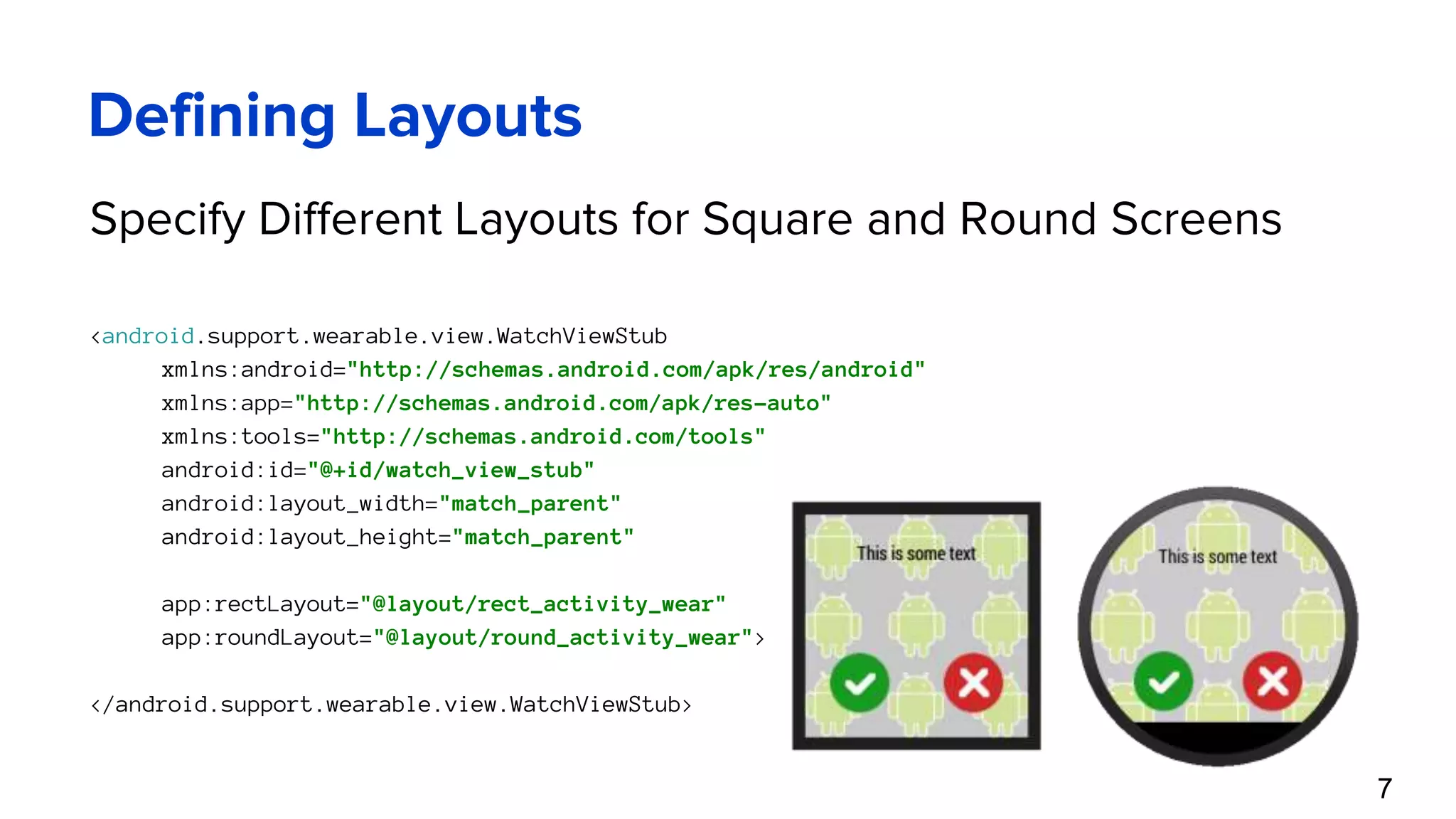 Defining Layouts

Specify Different Layouts for Square and Round Screens

<android.support.wearable.view.WatchViewStub
xmlns:android="http://schemas.android.com/apk/res/android"
xmlns:app="http://schemas.android.com/apk/res-auto"
xmlns:tools="http://schemas.android.com/tools"
android:id="@+id/watch_view_stub"
android:layout_width="match_parent"
android:layout_height="match_parent"

app:rectLayout="@layout/rect_activity_wear"
app:roundLayout="@layout/round_activity_wear">

</android.support.wearable.view.WatchViewStub>

This is some text

This is some text

7